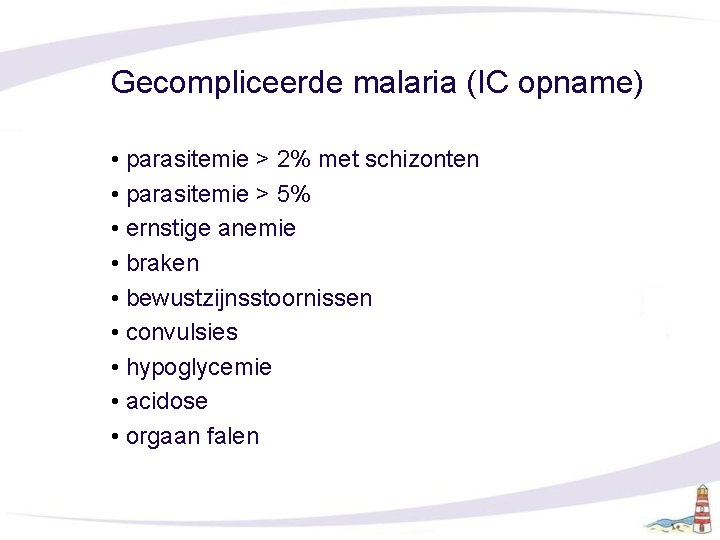 Gecompliceerde malaria (IC opname)

• parasitemie > 2% met schizonten
• parasitemie > 5%
• ernstige anemie
• braken
• bewustzijnsstoornissen
• convulsies
• hypoglycemie
• acidose
• orgaan falen